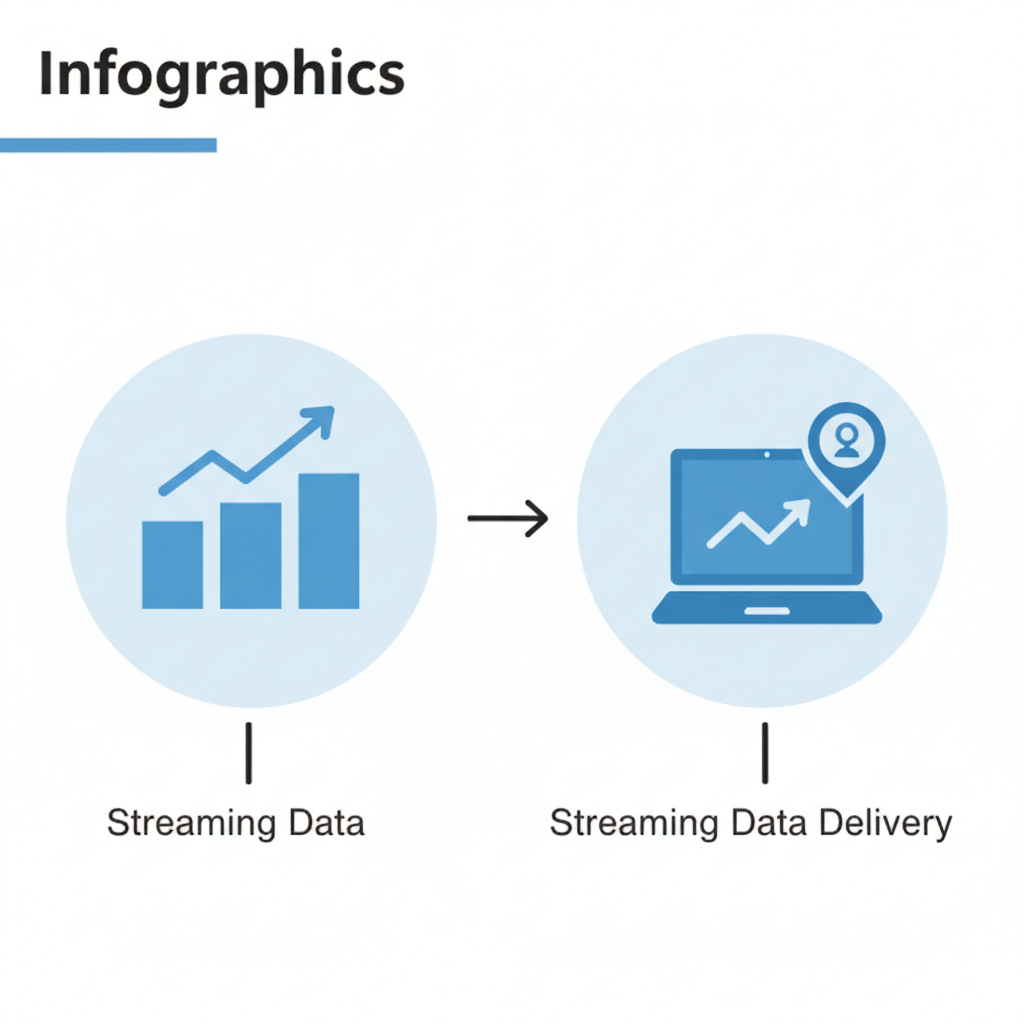 Infographics

Streaming Data

Streaming Data Delivery